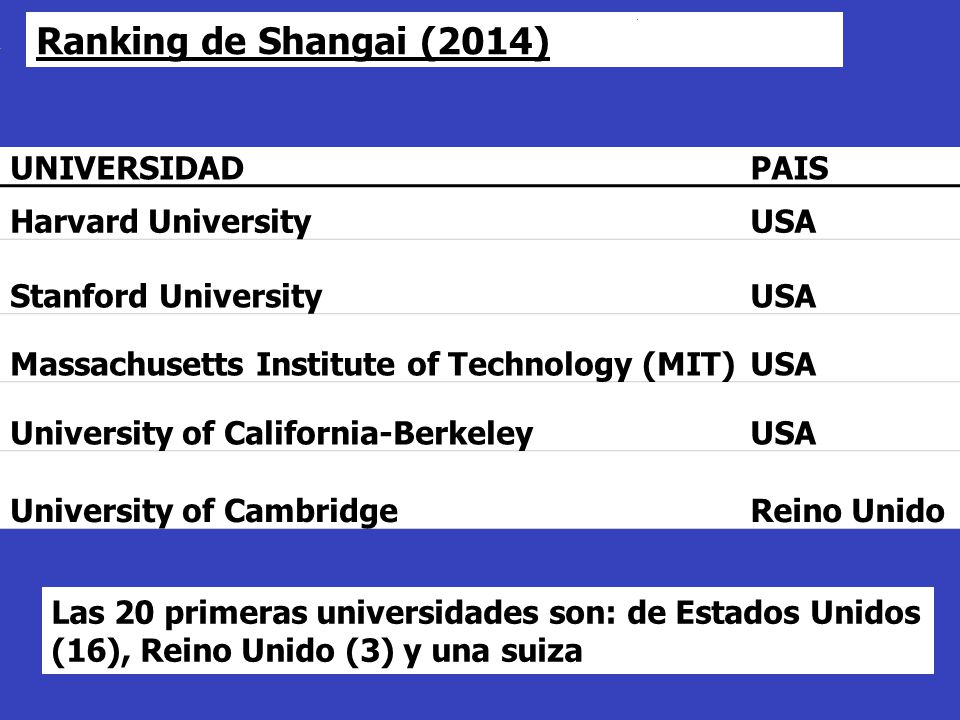 Ranking de Shangai (2014)

| UNIVERSIDAD | PAIS |
|---|---|
| Harvard University | USA |
| Stanford University | USA |
| Massachusetts Institute of Technology (MIT) | USA |
| University of California-Berkeley | USA |
| University of Cambridge | Reino Unido |

Las 20 primeras universidades son: de Estados Unidos (16), Reino Unido (3) y una suiza